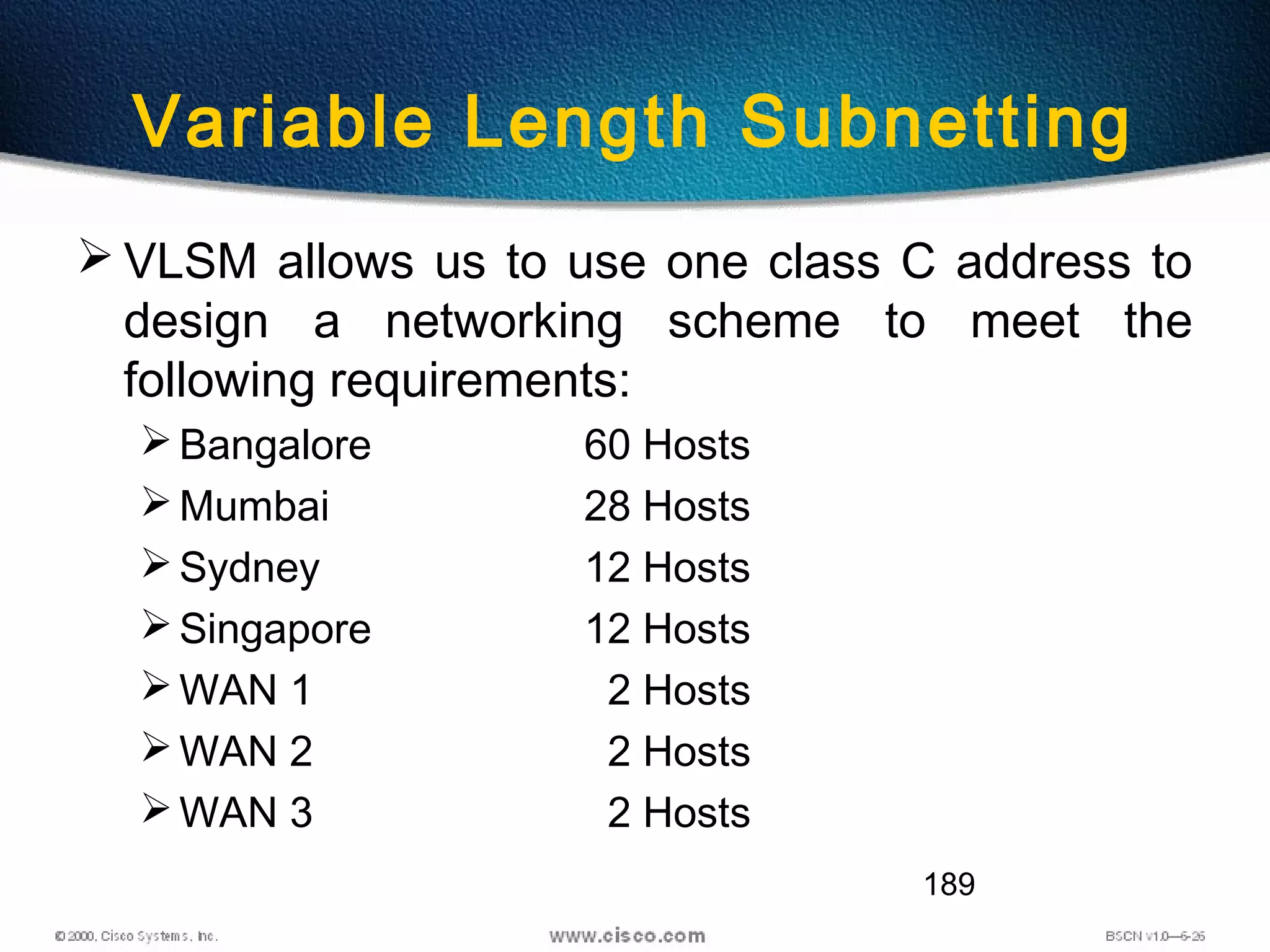 Variable Length Subnetting

➢ VLSM allows us to use one class C address to design a networking scheme to meet the following requirements:

➢ Bangalore 60 Hosts
➢ Mumbai 28 Hosts
➢ Sydney 12 Hosts
➢ Singapore 12 Hosts
➢ WAN 1 2 Hosts
➢ WAN 2 2 Hosts
➢ WAN 3 2 Hosts

189

© 2000, Cisco Systems, Inc.
www.cisco.com
BSCN v1.0—6-26